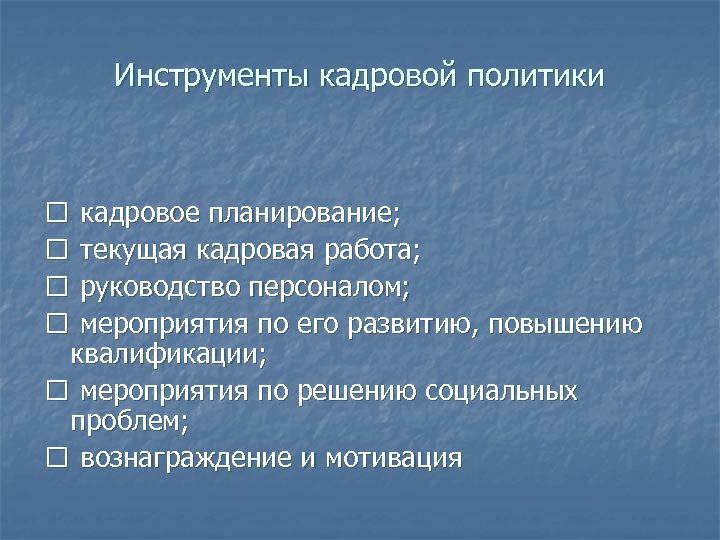 Инструменты кадровой политики

☐ кадровое планирование;
☐ текущая кадровая работа;
☐ руководство персоналом;
☐ мероприятия по его развитию, повышению квалификации;
☐ мероприятия по решению социальных проблем;
☐ вознаграждение и мотивация